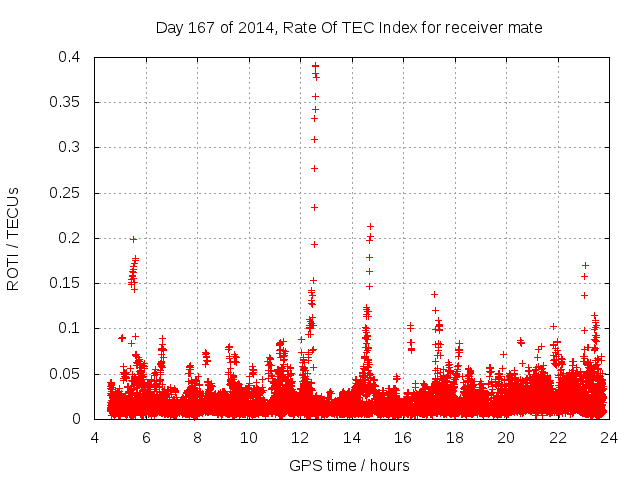 Day 167 of 2014, Rate Of TEC Index for receiver mate

ROTI / TECUs

0.4
0.35
0.3
0.25
0.2
0.15
0.1
0.05
0

4 6 8 10 12 14 16 18 20 22 24

GPS time / hours